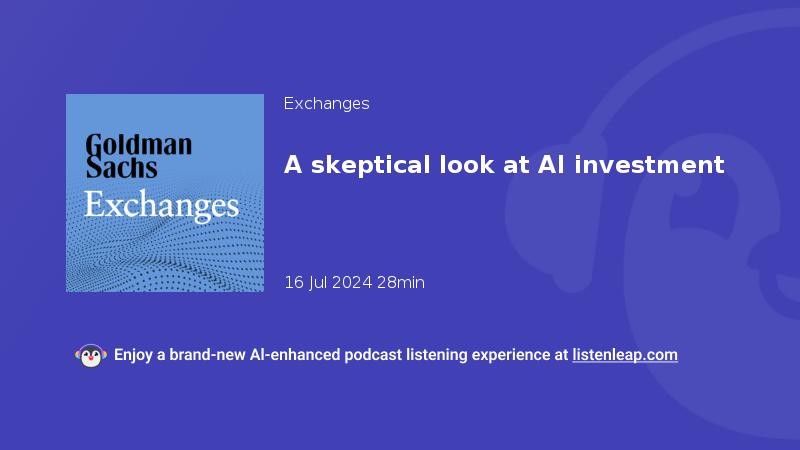 Goldman Sachs
Exchanges

Exchanges

A skeptical look at AI investment

16 Jul 2024 28min

Enjoy a brand-new AI-enhanced podcast listening experience at listenleap.com